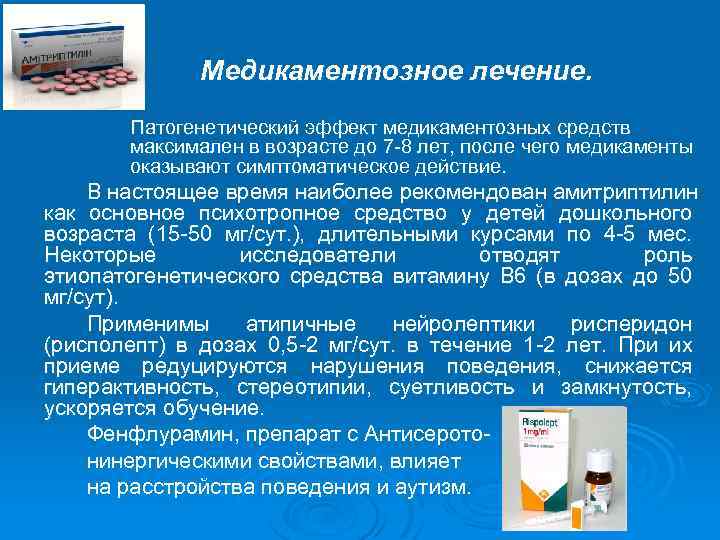 АМИТРИПТИЛИН

Медикаментозное лечение.

Патогенетический эффект медикаментозных средств максимален в возрасте до 7-8 лет, после чего медикаменты оказывают симптоматическое действие.

В настоящее время наиболее рекомендован амитриптилин как основное психотропное средство у детей дошкольного возраста (15-50 мг/сут.), длительными курсами по 4-5 мес. Некоторые исследователи отводят роль этиопатогенетического средства витамину В6 (в дозах до 50 мг/сут).

Применимы атипичные нейролептики рисперидон (рисполепт) в дозах 0,5-2 мг/сут. в течение 1-2 лет. При их приеме редуцируются нарушения поведения, снижается гиперактивность, стереотипии, суетливость и замкнутость, ускоряется обучение.

Фенфлурамин, препарат с Антисеротонинергическими свойствами, влияет на расстройства поведения и аутизм.

Rispolept 1mg/ml